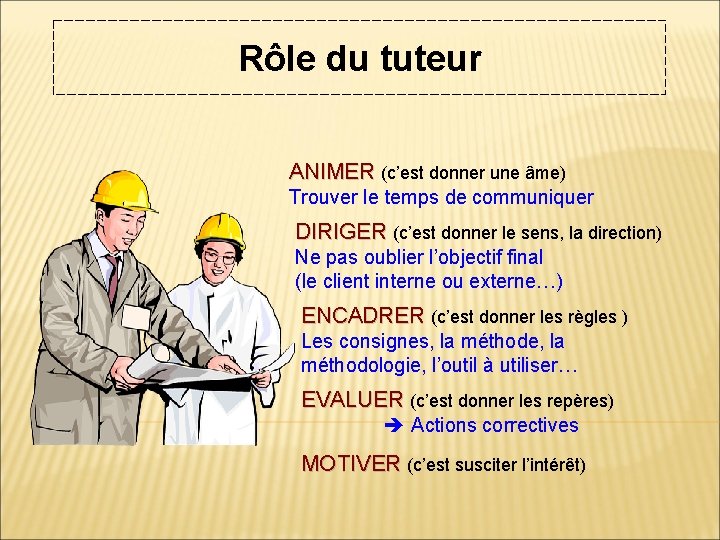 Rôle du tuteur

ANIMER (c’est donner une âme)
Trouver le temps de communiquer

DIRIGER (c’est donner le sens, la direction)
Ne pas oublier l’objectif final
(le client interne ou externe…)

ENCADRER (c’est donner les règles )
Les consignes, la méthode, la méthodologie, l’outil à utiliser…

EVALUER (c’est donner les repères)
➔ Actions correctives

MOTIVER (c’est susciter l’intérêt)